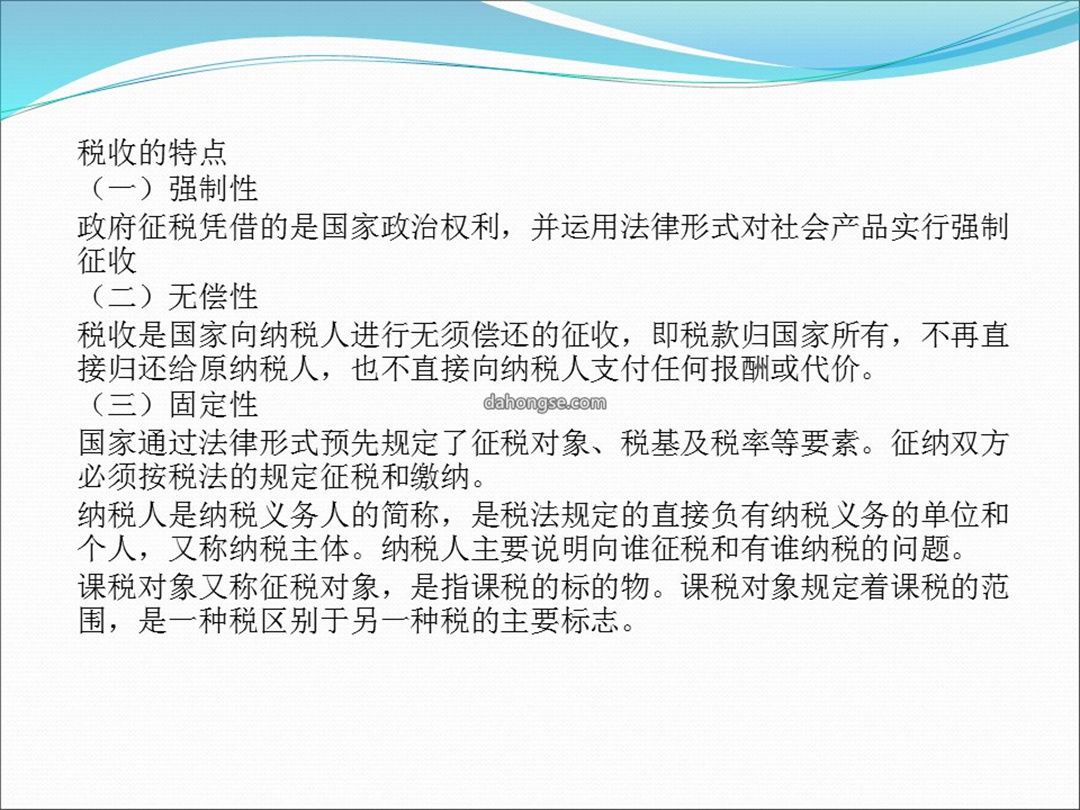 税收的特点
（一）强制性
政府征税凭借的是国家政治权利，并运用法律形式对社会产品实行强制征收
（二）无偿性
税收是国家向纳税人进行无须偿还的征收，即税款归国家所有，不再直接归还给原纳税人，也不直接向纳税人支付任何报酬或代价。
（三）固定性
dahongse.com
国家通过法律形式预先规定了征税对象、税基及税率等要素。征纳双方必须按税法的规定征税和缴纳。
纳税人是纳税义务人的简称，是税法规定的直接负有纳税义务的单位和个人，又称纳税主体。纳税人主要说明向谁征税和有谁纳税的问题。
课税对象又称征税对象，是指课税的标的物。课税对象规定着课税的范围，是一种税区别于另一种税的主要标志。